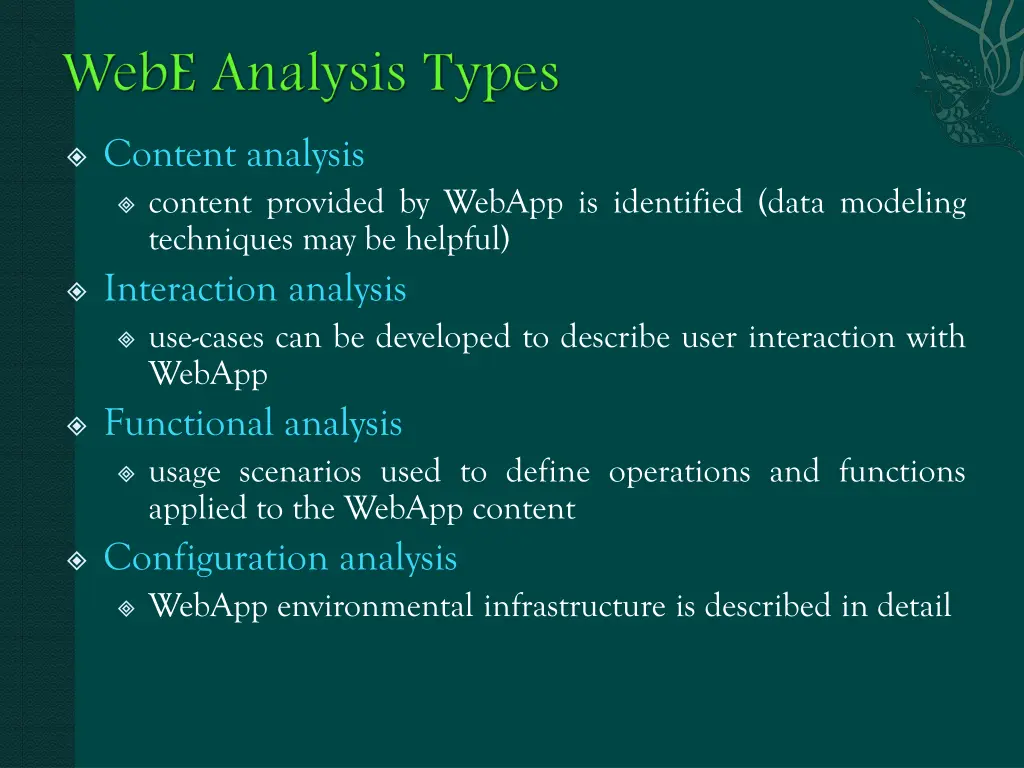 WebE Analysis Types

Content analysis

content provided by WebApp is identified (data modeling techniques may be helpful)

Interaction analysis

use-cases can be developed to describe user interaction with WebApp

Functional analysis

usage scenarios used to define operations and functions applied to the WebApp content

Configuration analysis

WebApp environmental infrastructure is described in detail